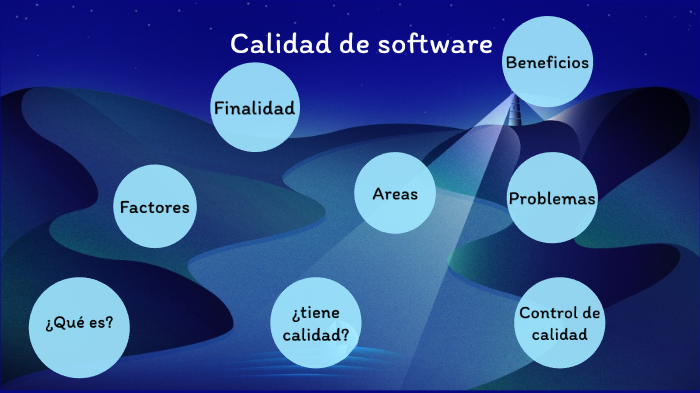 Calidad de software

Beneficios

Finalidad

Factores

Areas

Problemas

¿Qué es?

¿tiene calidad?

Control de calidad